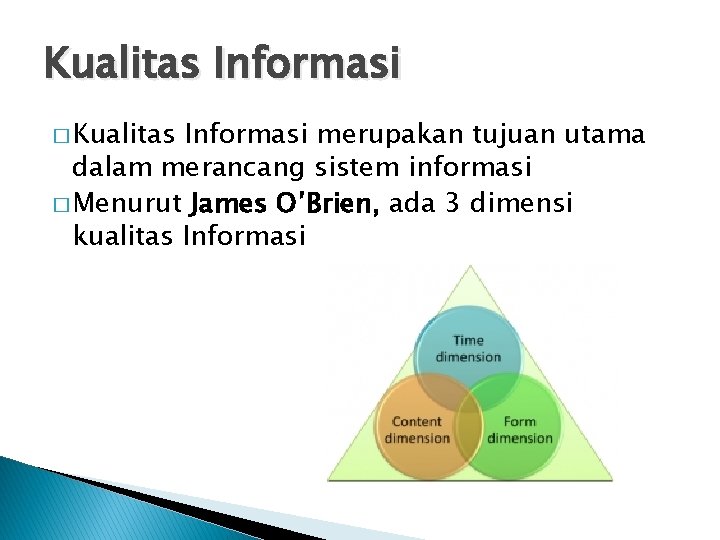 Kualitas Informasi

□ Kualitas Informasi merupakan tujuan utama dalam merancang sistem informasi

□ Menurut James O'Brien, ada 3 dimensi kualitas Informasi

Time dimension

Content dimension

Form dimension